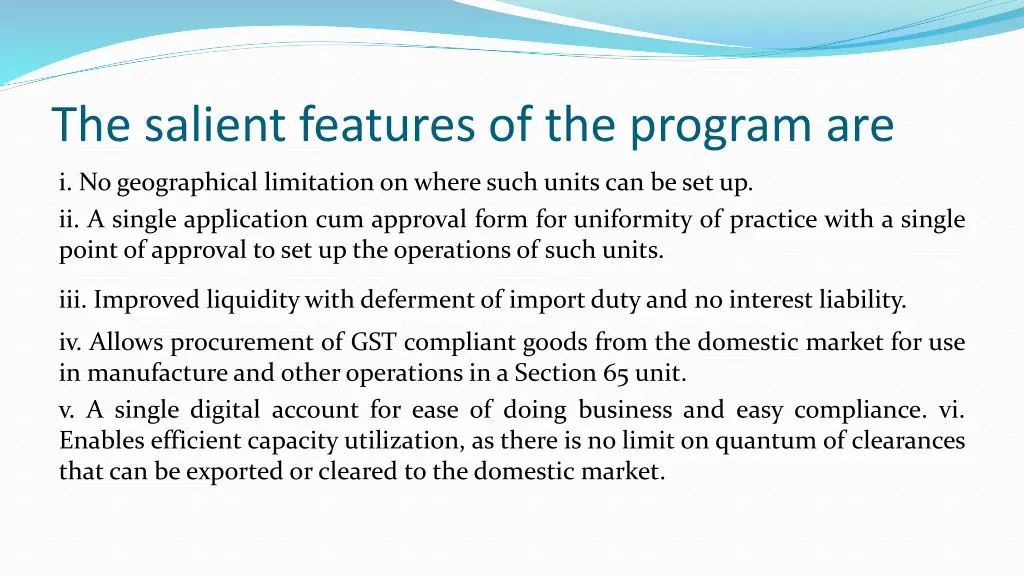 The salient features of the program are

i. No geographical limitation on where such units can be set up.

ii. A single application cum approval form for uniformity of practice with a single point of approval to set up the operations of such units.

iii. Improved liquidity with deferment of import duty and no interest liability.

iv. Allows procurement of GST compliant goods from the domestic market for use in manufacture and other operations in a Section 65 unit.

v. A single digital account for ease of doing business and easy compliance. vi. Enables efficient capacity utilization, as there is no limit on quantum of clearances that can be exported or cleared to the domestic market.